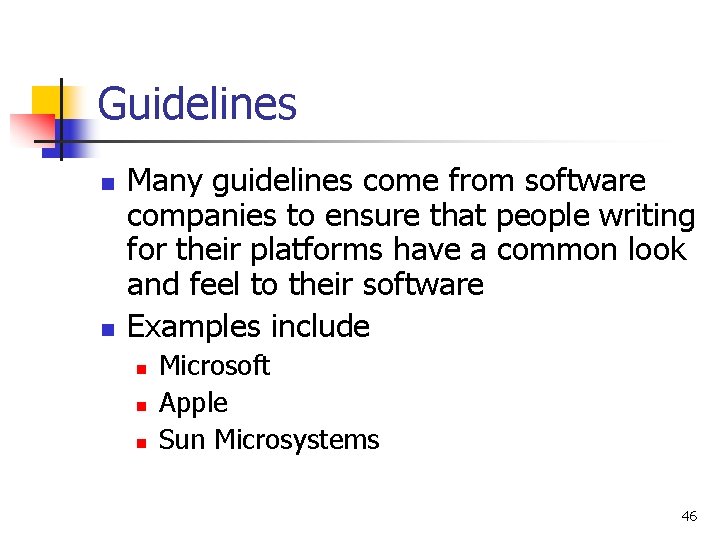 Guidelines

- Many guidelines come from software companies to ensure that people writing for their platforms have a common look and feel to their software
- Examples include
  - Microsoft
  - Apple
  - Sun Microsystems

46